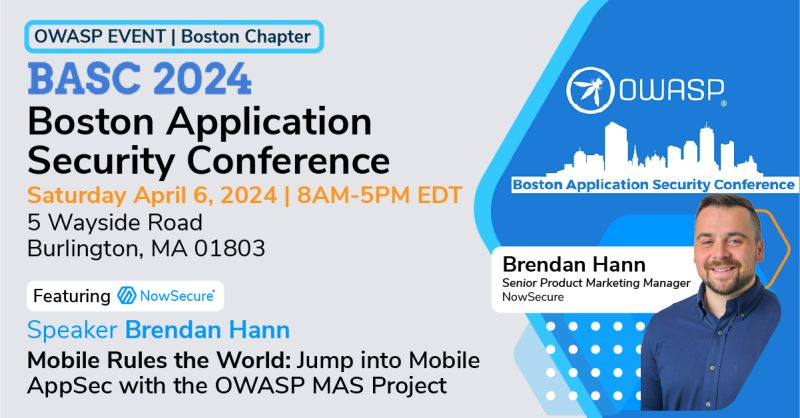 OWASP EVENT | Boston Chapter

BASC 2024

Boston Application Security Conference

Saturday April 6, 2024 | 8AM-5PM EDT

5 Wayside Road
Burlington, MA 01803

Featuring NowSecure

Speaker Brendan Hann

Mobile Rules the World: Jump into Mobile AppSec with the OWASP MAS Project

OWASP

Boston Application Security Conference

Brendan Hann
Senior Product Marketing Manager
NowSecure